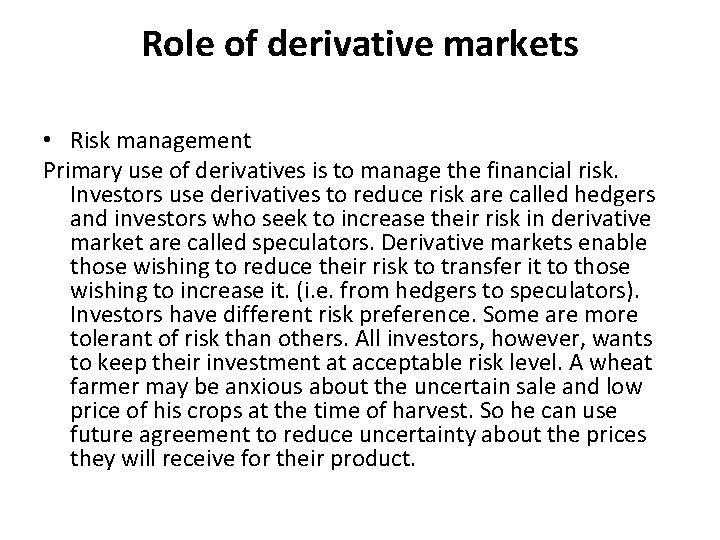 Role of derivative markets

• Risk management

Primary use of derivatives is to manage the financial risk. Investors use derivatives to reduce risk are called hedgers and investors who seek to increase their risk in derivative market are called speculators. Derivative markets enable those wishing to reduce their risk to transfer it to those wishing to increase it. (i.e. from hedgers to speculators). Investors have different risk preference. Some are more tolerant of risk than others. All investors, however, wants to keep their investment at acceptable risk level. A wheat farmer may be anxious about the uncertain sale and low price of his crops at the time of harvest. So he can use future agreement to reduce uncertainty about the prices they will receive for their product.